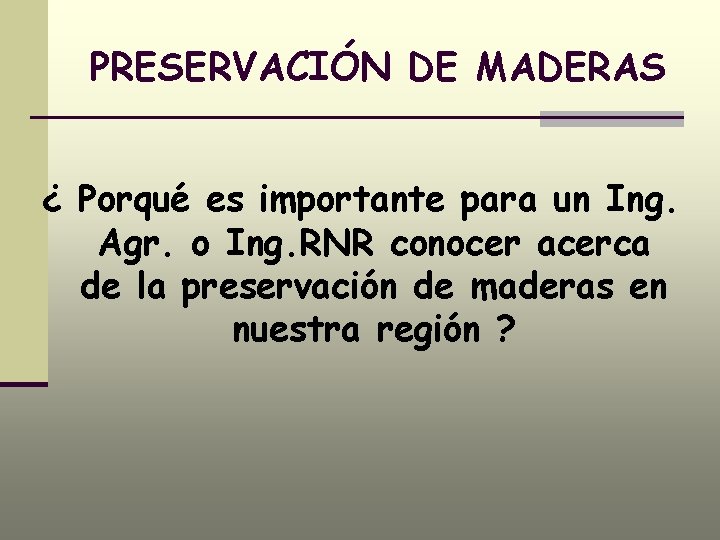 PRESERVACIÓN DE MADERAS

¿ Porqué es importante para un Ing. Agr. o Ing.RNR conocer acerca de la preservación de maderas en nuestra región ?